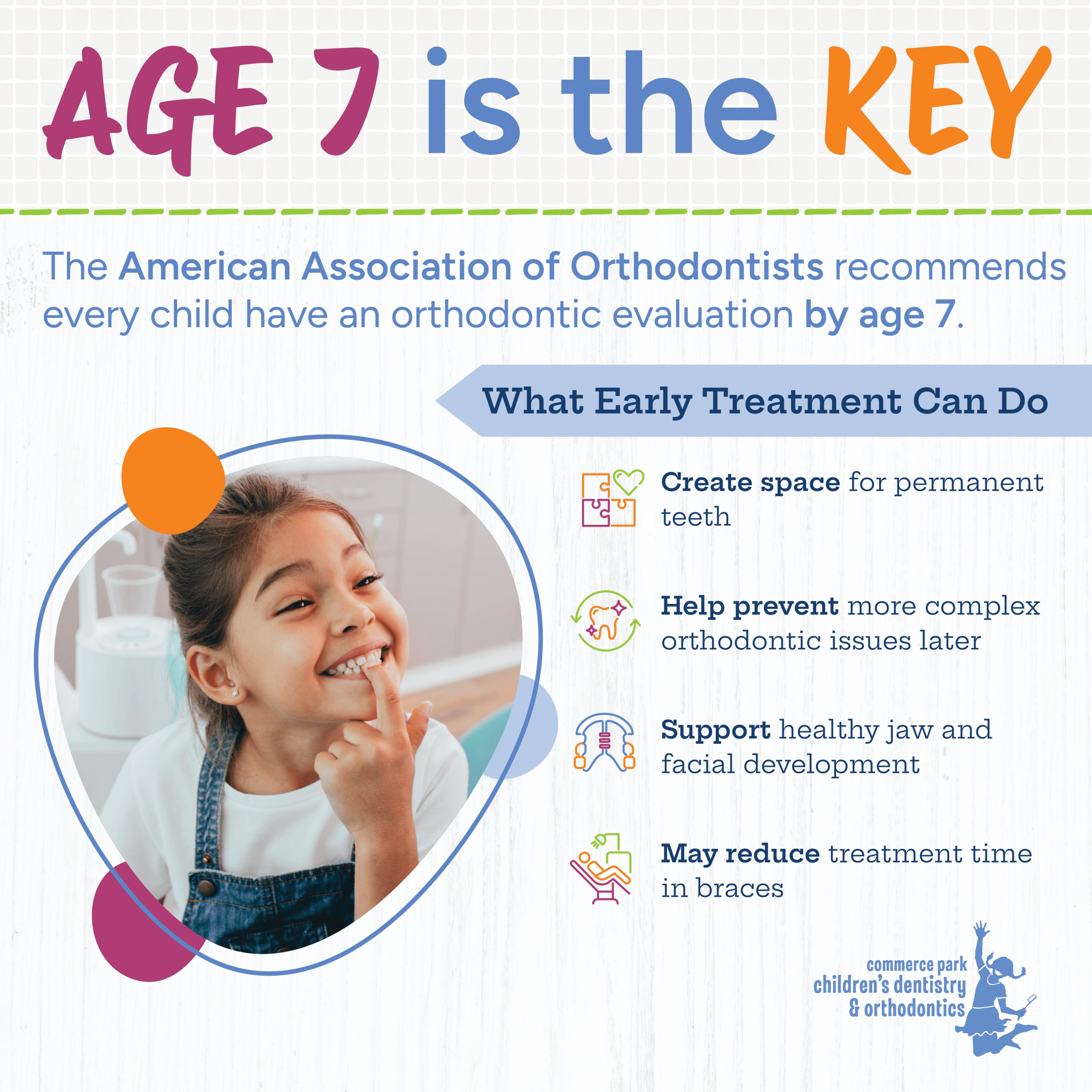 AGE 7 is the KEY

The American Association of Orthodontists recommends every child have an orthodontic evaluation by age 7.

What Early Treatment Can Do

Create space for permanent teeth

Help prevent more complex orthodontic issues later

Support healthy jaw and facial development

May reduce treatment time in braces

commerce park
children's dentistry
& orthodontics